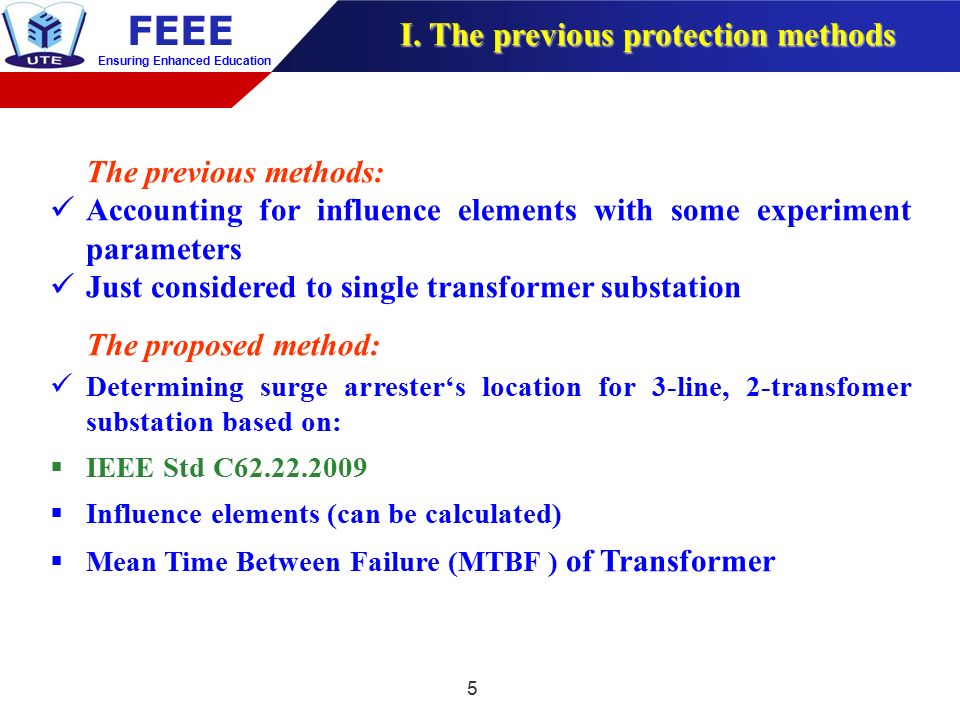 UTE

FEEE
Ensuring Enhanced Education

I. The previous protection methods

The previous methods:

✓ Accounting for influence elements with some experiment parameters

✓ Just considered to single transformer substation

The proposed method:

✓ Determining surge arrester‘s location for 3-line, 2-transfomer substation based on:

▪ IEEE Std C62.22.2009

▪ Influence elements (can be calculated)

▪ Mean Time Between Failure (MTBF ) of Transformer

5